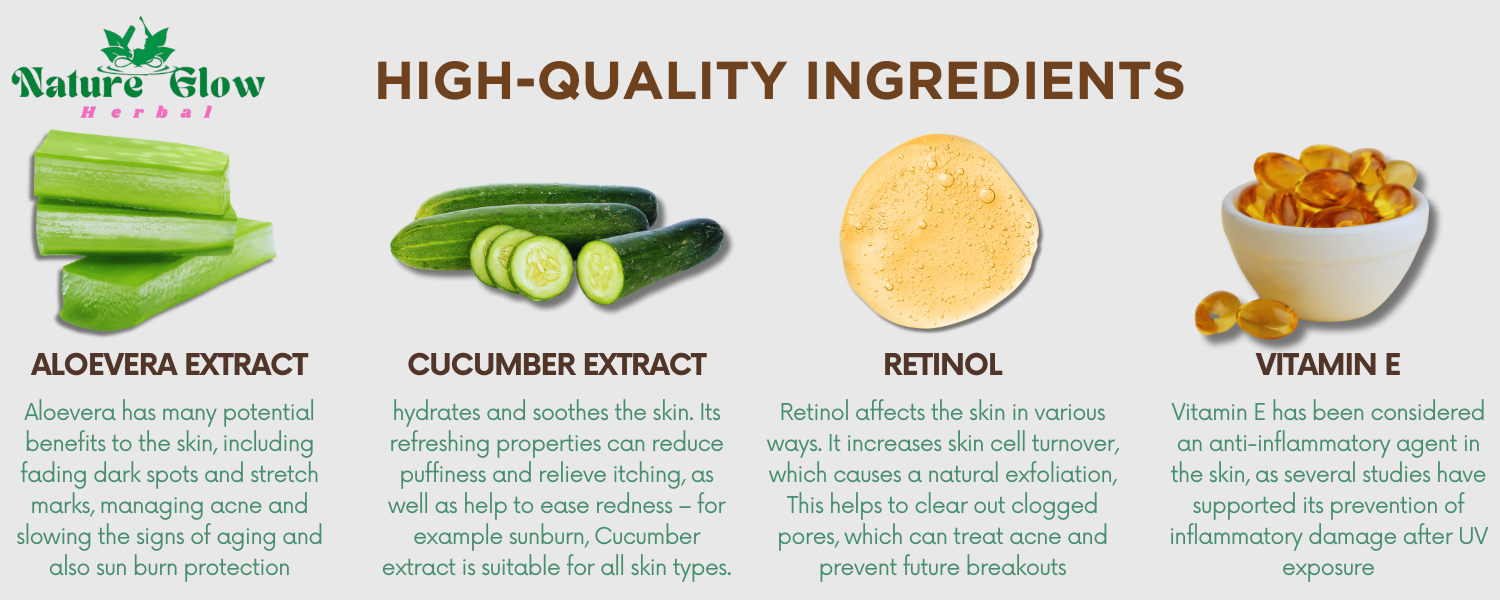 Nature Glow
Herbal

HIGH-QUALITY INGREDIENTS

ALOEVERA EXTRACT

Aloevera has many potential benefits to the skin, including fading dark spots and stretch marks, managing acne and slowing the signs of aging and also sun burn protection

CUCUMBER EXTRACT

hydrates and soothes the skin. Its refreshing properties can reduce puffiness and relieve itching, as well as help to ease redness – for example sunburn, Cucumber extract is suitable for all skin types.

RETINOL

Retinol affects the skin in various ways. It increases skin cell turnover, which causes a natural exfoliation, This helps to clear out clogged pores, which can treat acne and prevent future breakouts

VITAMIN E

Vitamin E has been considered an anti-inflammatory agent in the skin, as several studies have supported its prevention of inflammatory damage after UV exposure